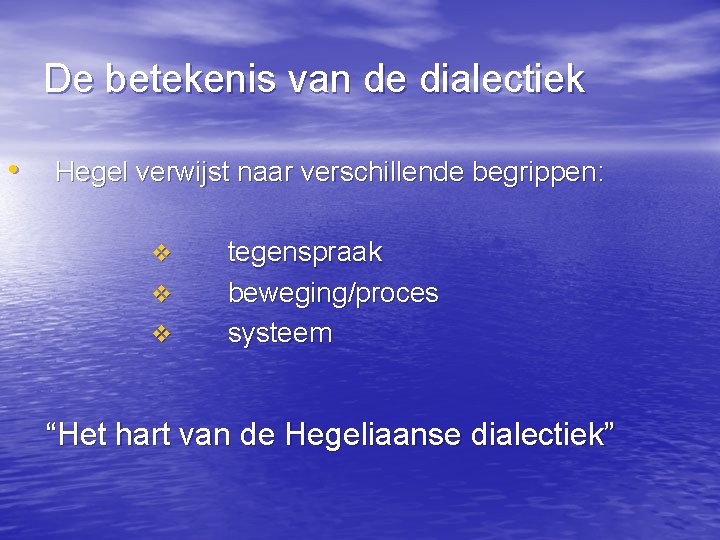 De betekenis van de dialectiek

• Hegel verwijst naar verschillende begrippen:

❖ tegenspraak
❖ beweging/proces
❖ systeem

“Het hart van de Hegeliaanse dialectiek”